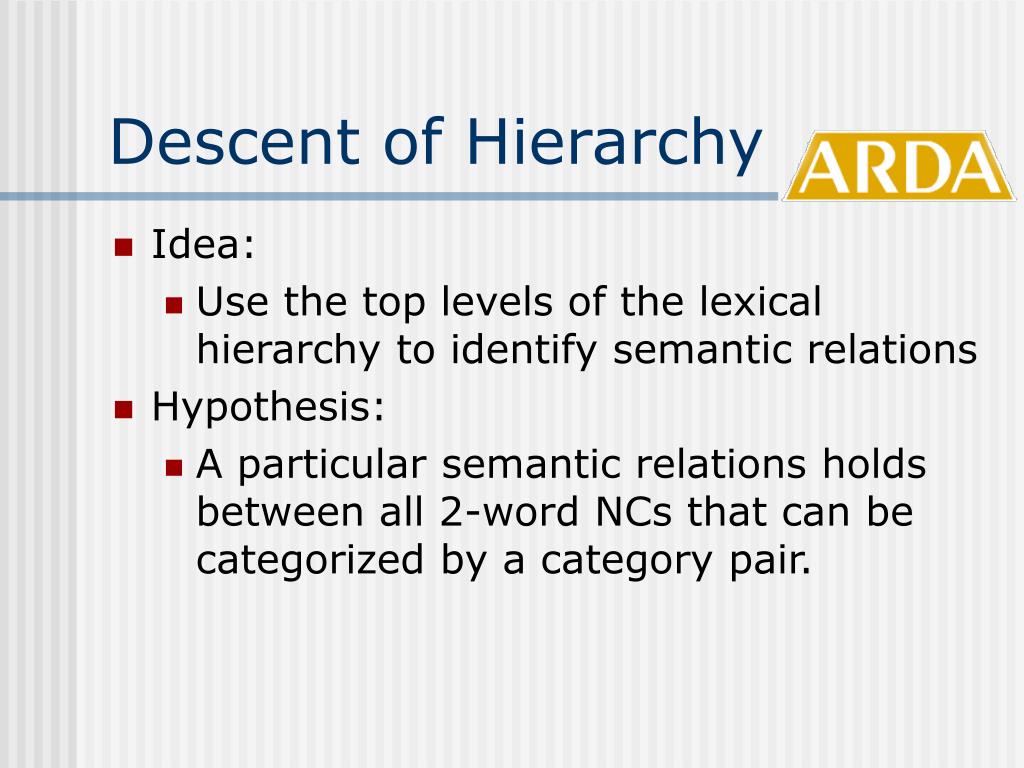 Descent of Hierarchy

ARDA

Idea:
Use the top levels of the lexical hierarchy to identify semantic relations

Hypothesis:
A particular semantic relations holds between all 2-word NCs that can be categorized by a category pair.